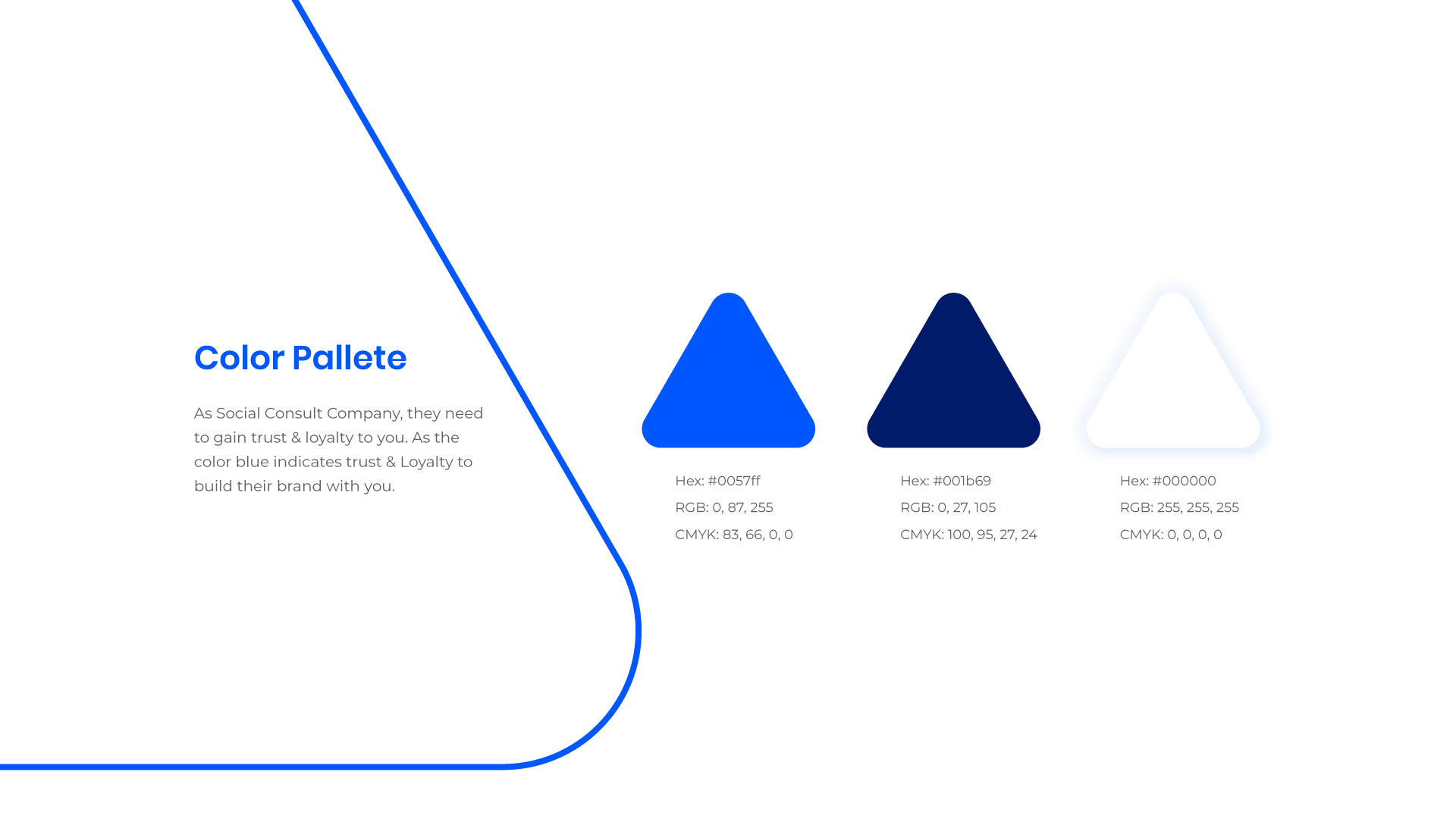 Color Pallete

As Social Consult Company, they need to gain trust & loyalty to you. As the color blue indicates trust & Loyalty to build their brand with you.

Hex: #0057ff
RGB: 0, 87, 255
CMYK: 83, 66, 0, 0

Hex: #001b69
RGB: 0, 27, 105
CMYK: 100, 95, 27, 24

Hex: #000000
RGB: 255, 255, 255
CMYK: 0, 0, 0, 0